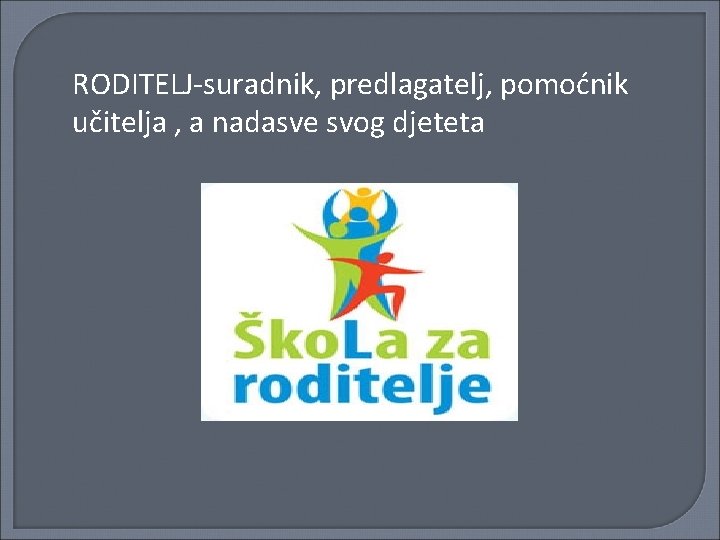 RODITELJ-suradnik, predlagatelj, pomoćnik učitelja , a nadasve svog djeteta

ŠkoLa za roditelje